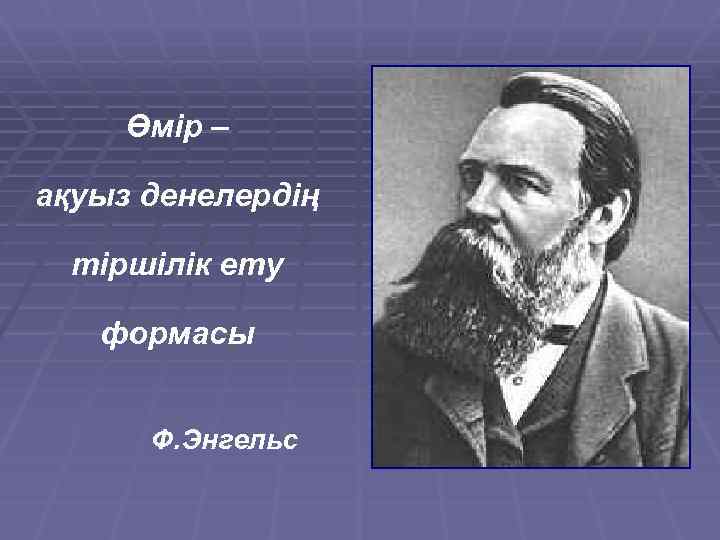 Өмір –

ақуыз денелердің

тіршілік ету

формасы

Ф.Энгельс